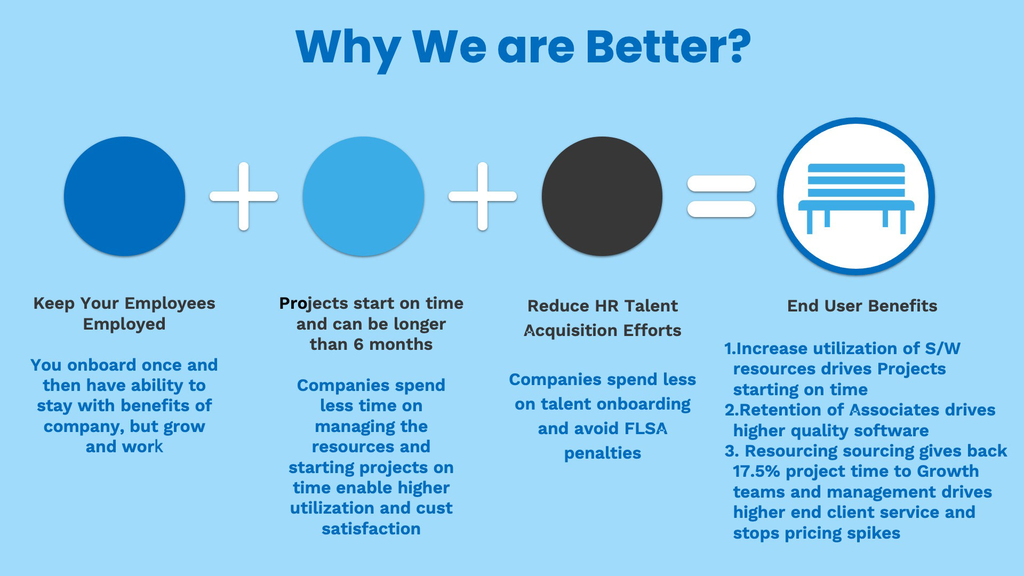 Why We are Better?

Keep Your Employees Employed

You onboard once and then have ability to stay with benefits of company, but grow and work

Projects start on time and can be longer than 6 months

Companies spend less time on managing the resources and starting projects on time enable higher utilization and cust satisfaction

Reduce HR Talent Acquisition Efforts

Companies spend less on talent onboarding and avoid FLSA penalties

End User Benefits

1.Increase utilization of S/W resources drives Projects starting on time
2.Retention of Associates drives higher quality software
3. Resourcing sourcing gives back 17.5% project time to Growth teams and management drives higher end client service and stops pricing spikes